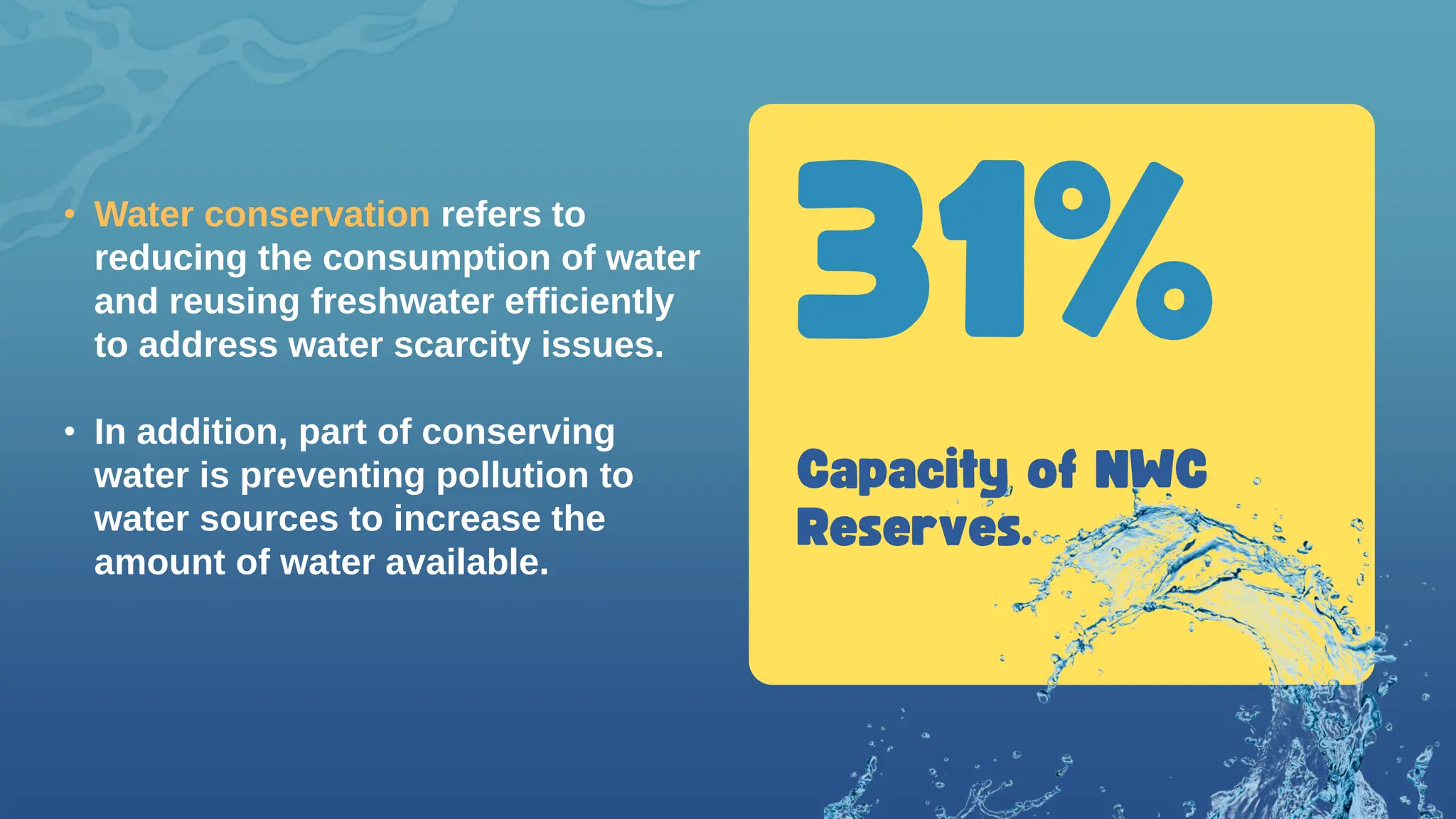 • Water conservation refers to reducing the consumption of water and reusing freshwater efficiently to address water scarcity issues.

• In addition, part of conserving water is preventing pollution to water sources to increase the amount of water available.

31%

Capacity of NWC Reserves.